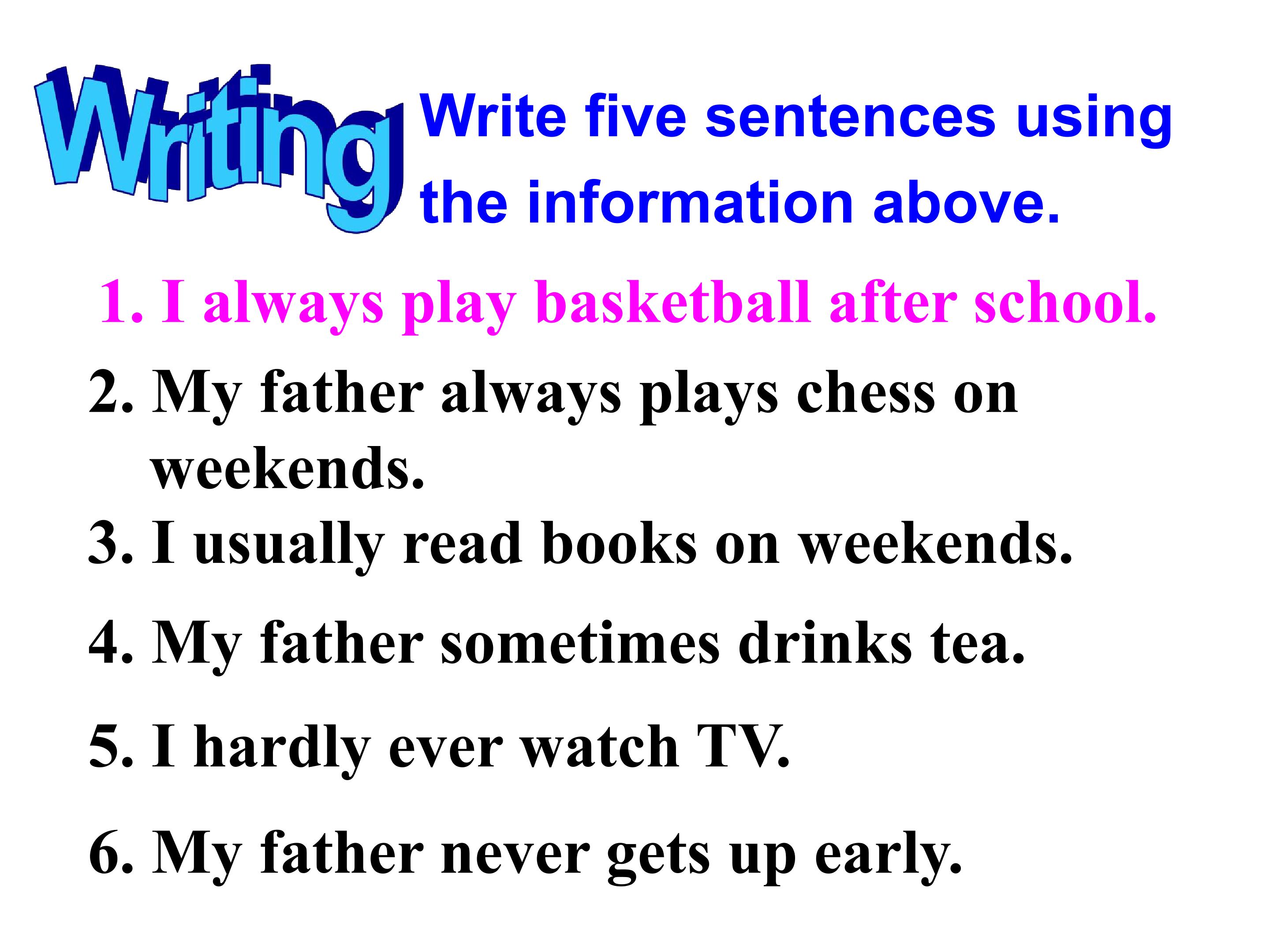 Writing

Write five sentences using the information above.

1. I always play basketball after school.

2. My father always plays chess on weekends.

3. I usually read books on weekends.

4. My father sometimes drinks tea.

5. I hardly ever watch TV.

6. My father never gets up early.